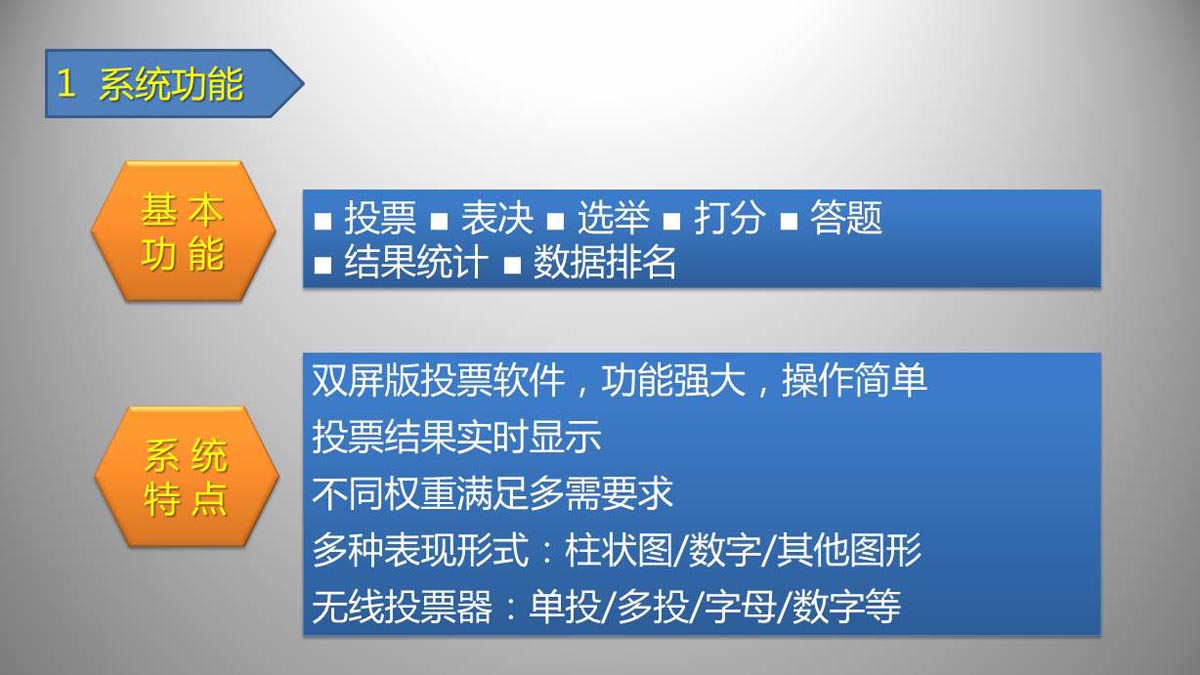 1 系统功能

基本功能

■ 投票 ■ 表决 ■ 选举 ■ 打分 ■ 答题
■ 结果统计 ■ 数据排名

系统特点

双屏版投票软件，功能强大，操作简单
投票结果实时显示
不同权重满足多需要求
多种表现形式：柱状图/数字/其他图形
无线投票器：单投/多投/字母/数字等